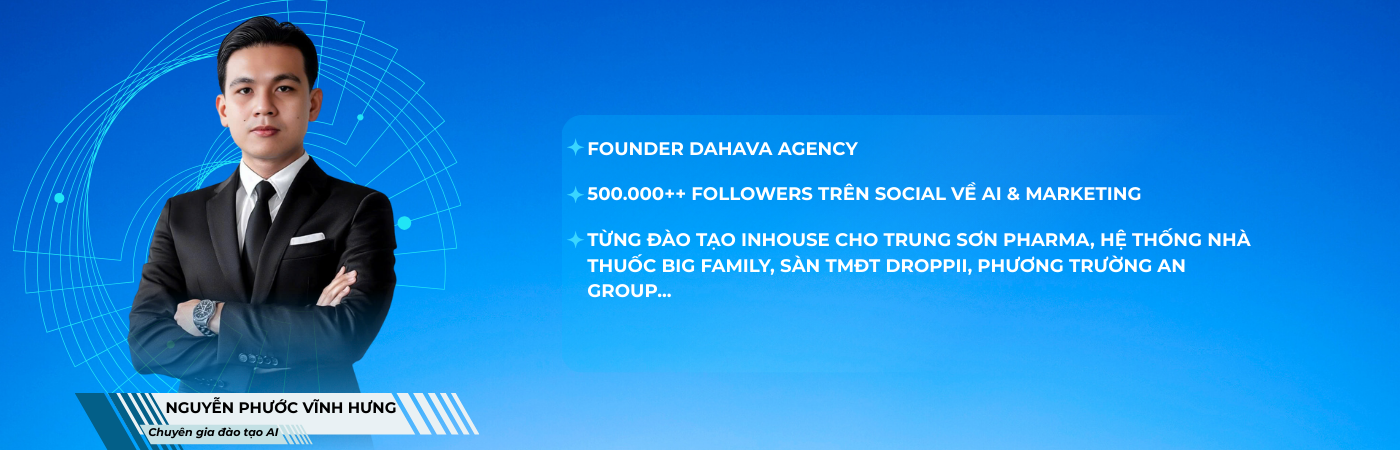 FOUNDER DAHAVA AGENCY

500.000++ FOLLOWERS TRÊN SOCIAL VỀ AI & MARKETING

TỪNG ĐÀO TẠO INHOUSE CHO TRUNG SƠN PHARMA, HỆ THỐNG NHÀ THUỐC BIG FAMILY, SÀN TMĐT DROPPII, PHƯƠNG TRƯỜNG AN GROUP...

NGUYỄN PHƯỚC VĨNH HƯNG

Chuyên gia đào tạo AI